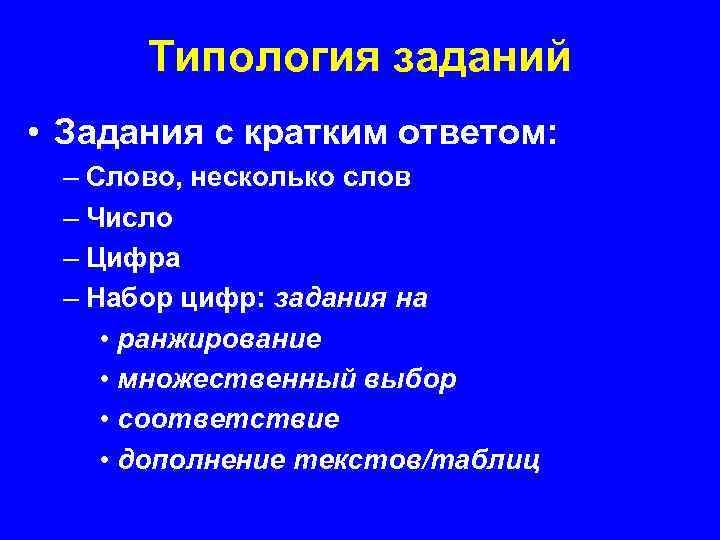 Типология заданий

• Задания с кратким ответом:
– Слово, несколько слов
– Число
– Цифра
– Набор цифр: задания на
• ранжирование
• множественный выбор
• соответствие
• дополнение текстов/таблиц